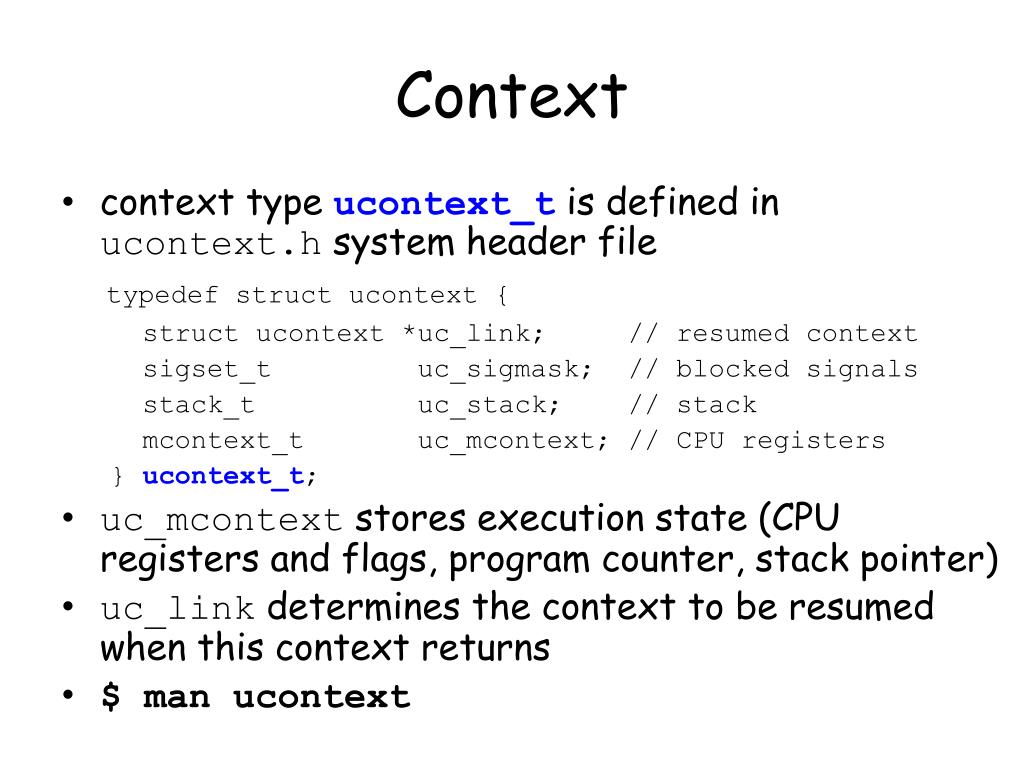 Context

• context type ucontext_t is defined in ucontext.h system header file

typedef struct ucontext {
  struct ucontext *uc_link;     // resumed context
  sigset_t        uc_sigmask;  // blocked signals
  stack_t         uc_stack;    // stack
  mcontext_t      uc_mcontext; // CPU registers
} ucontext_t;

• uc_mcontext stores execution state (CPU registers and flags, program counter, stack pointer)
• uc_link determines the context to be resumed when this context returns
• $ man ucontext